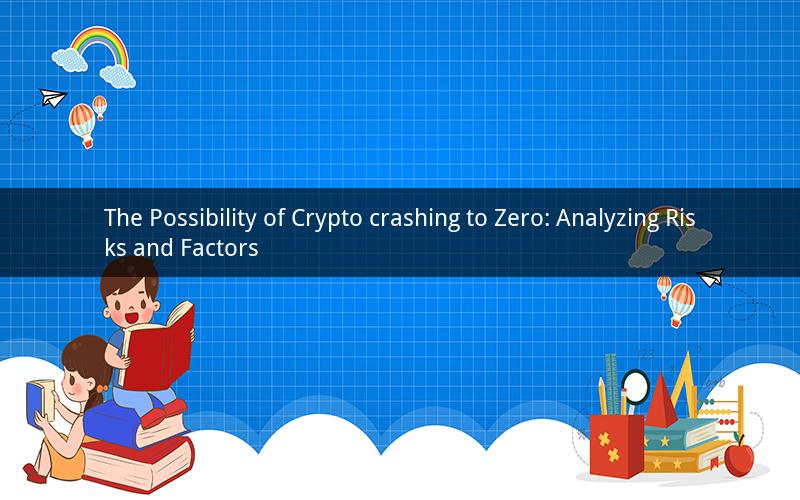 The Possibility of Crypto crashing to Zero: Analyzing Risks and Factors